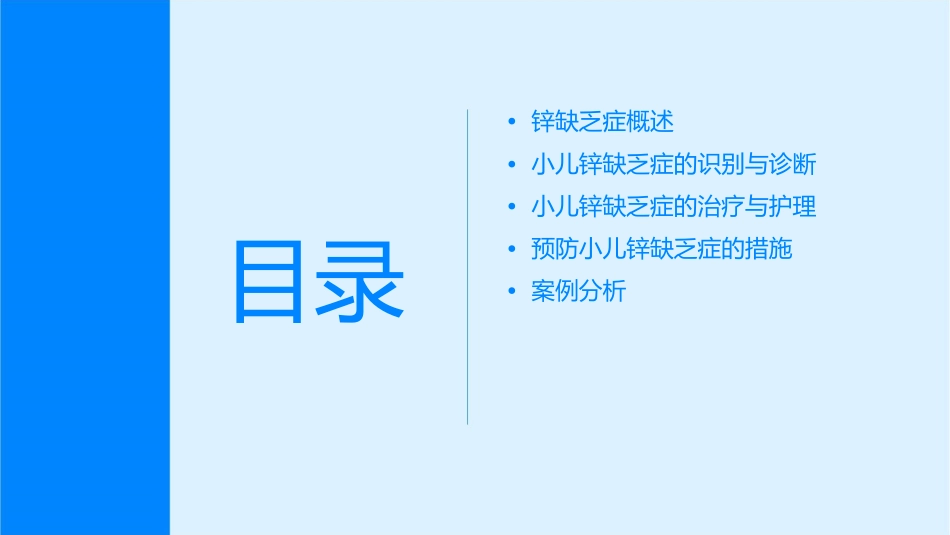 目录

• 锌缺乏症概述
• 小儿锌缺乏症的识别与诊断
• 小儿锌缺乏症的治疗与护理
• 预防小儿锌缺乏症的措施
• 案例分析